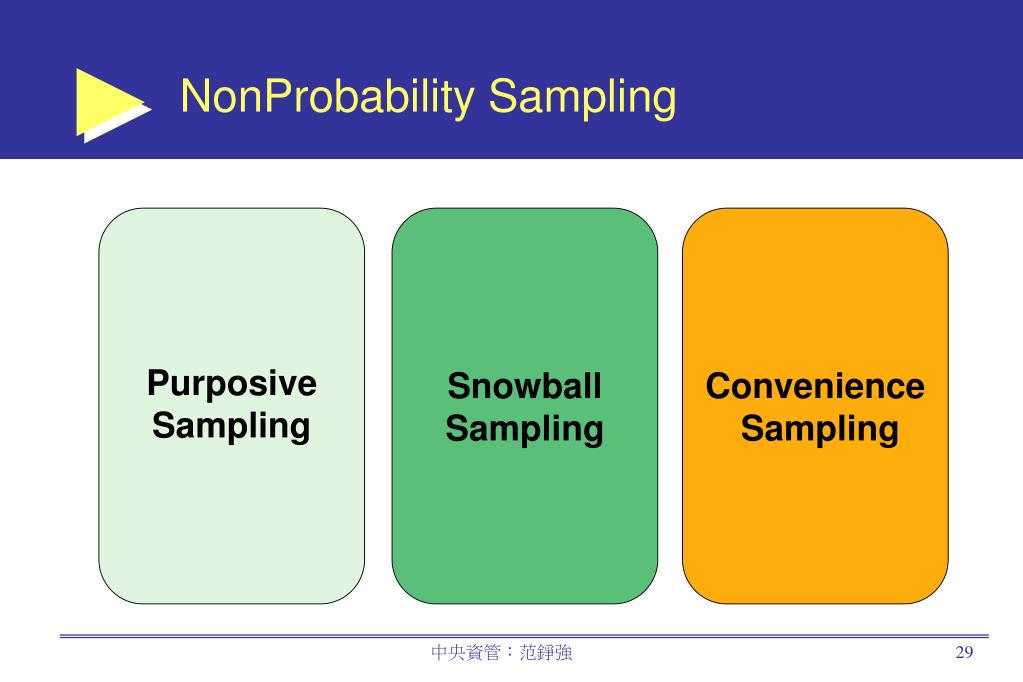 NonProbability Sampling

Purposive Sampling

Snowball Sampling

Convenience Sampling

中央資管：范錚強

29